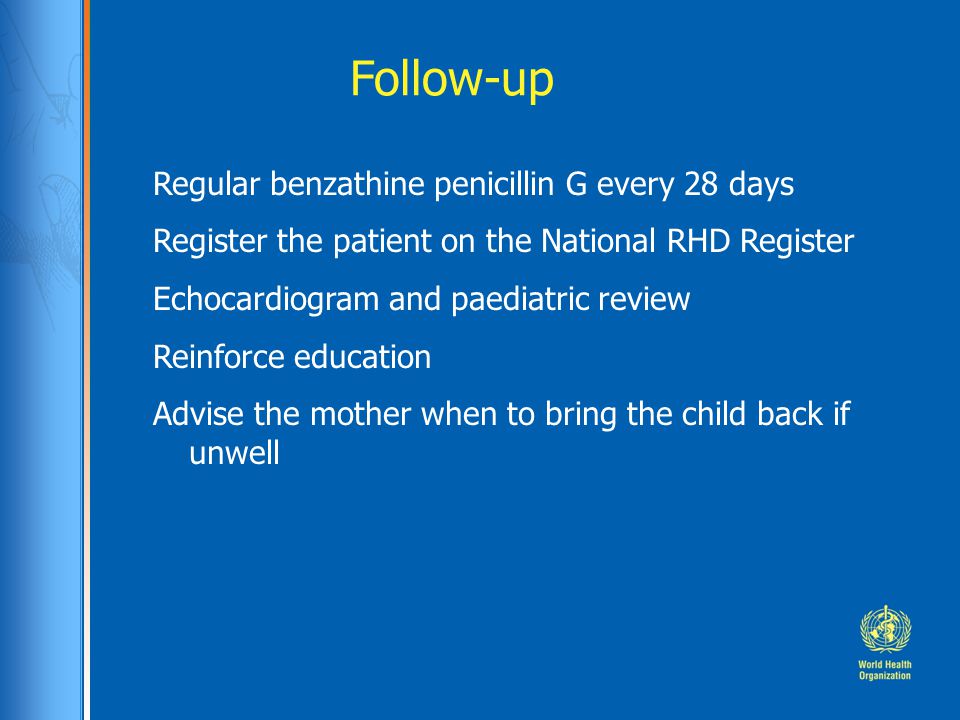 Follow-up

Regular benzathine penicillin G every 28 days

Register the patient on the National RHD Register

Echocardiogram and paediatric review

Reinforce education

Advise the mother when to bring the child back if unwell

World Health Organization